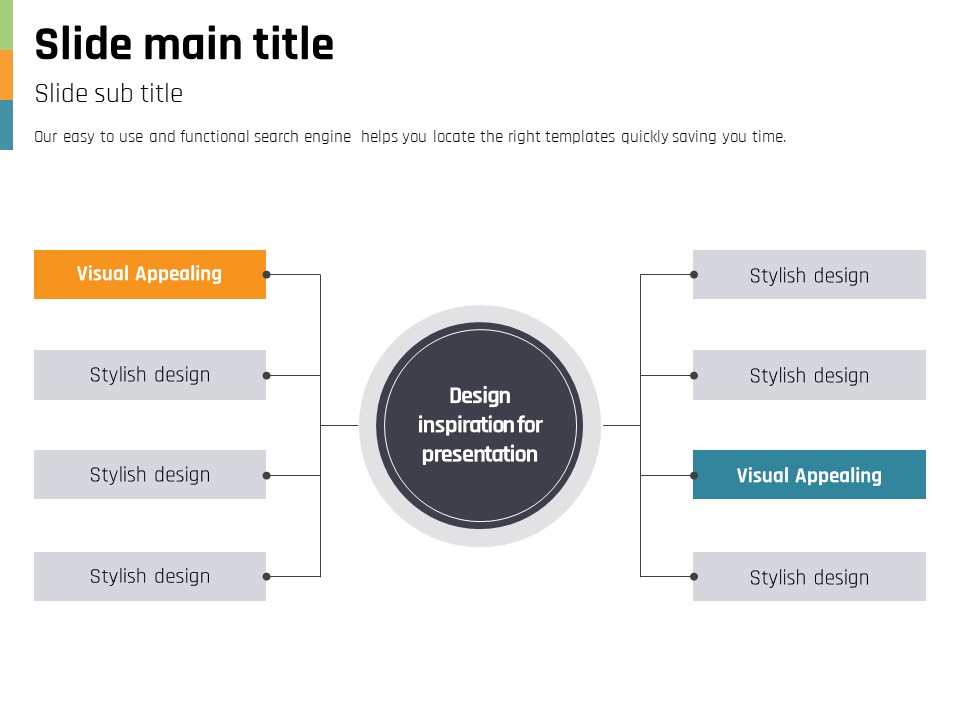 Slide main title

Slide sub title

Our easy to use and functional search engine helps you locate the right templates quickly saving you time.

Visual Appealing

Stylish design

Stylish design

Stylish design

Design inspiration for presentation

Stylish design

Stylish design

Visual Appealing

Stylish design